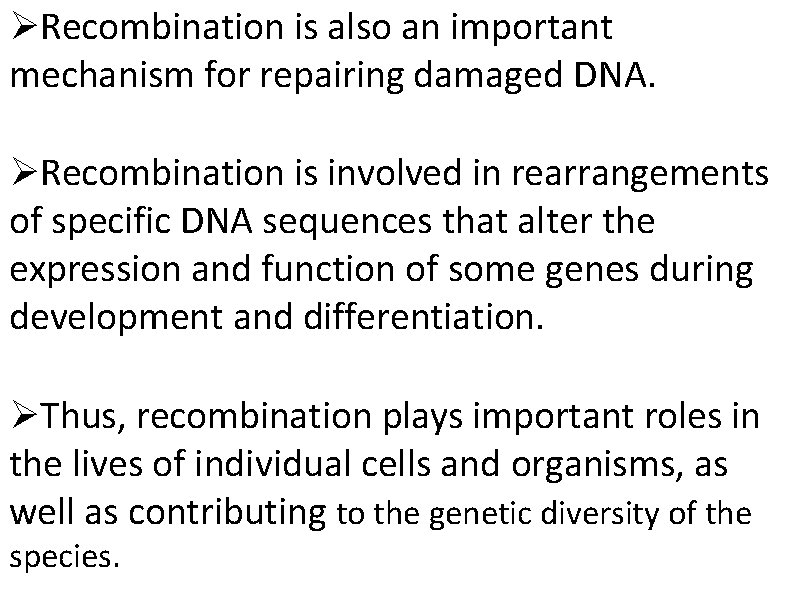 ➢Recombination is also an important mechanism for repairing damaged DNA.

➢Recombination is involved in rearrangements of specific DNA sequences that alter the expression and function of some genes during development and differentiation.

➢Thus, recombination plays important roles in the lives of individual cells and organisms, as well as contributing to the genetic diversity of the species.